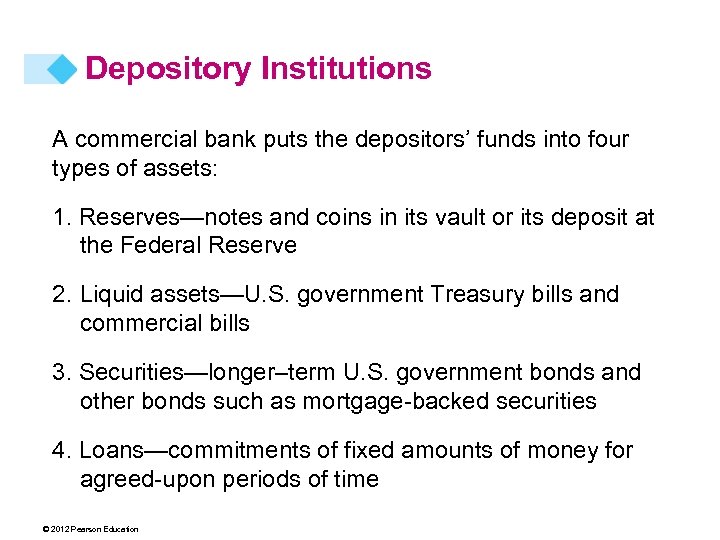 Depository Institutions

A commercial bank puts the depositors' funds into four types of assets:

1. Reserves—notes and coins in its vault or its deposit at the Federal Reserve

2. Liquid assets—U.S. government Treasury bills and commercial bills

3. Securities—longer–term U.S. government bonds and other bonds such as mortgage-backed securities

4. Loans—commitments of fixed amounts of money for agreed-upon periods of time

© 2012 Pearson Education